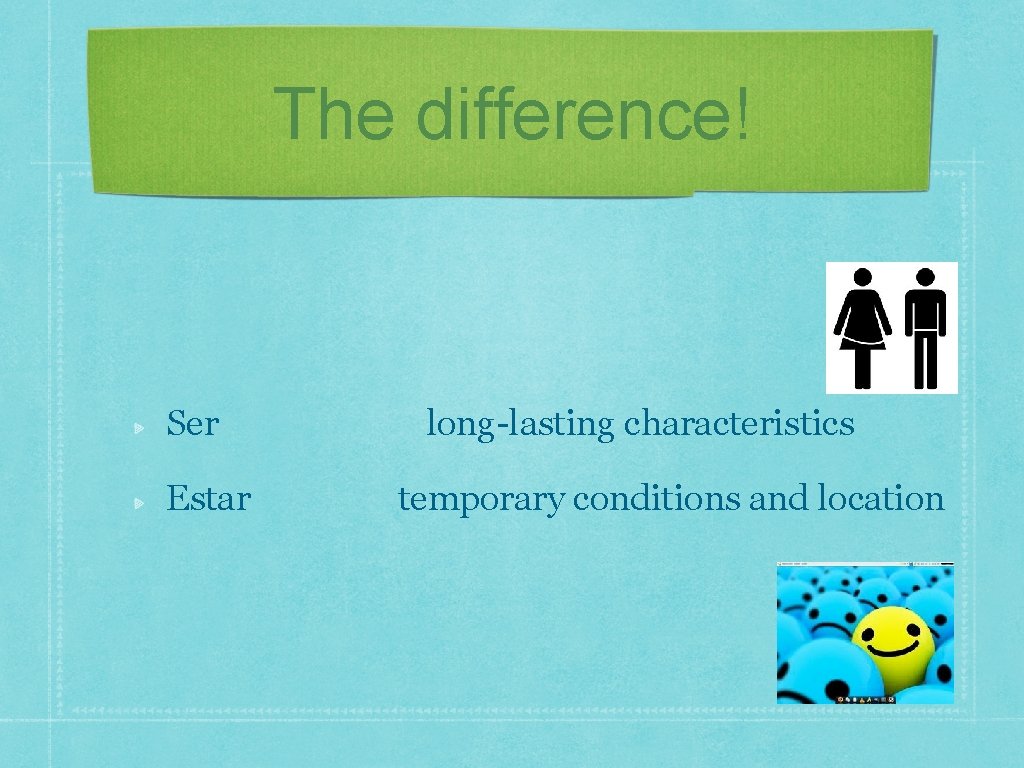 The difference!

Ser long-lasting characteristics

Estar temporary conditions and location